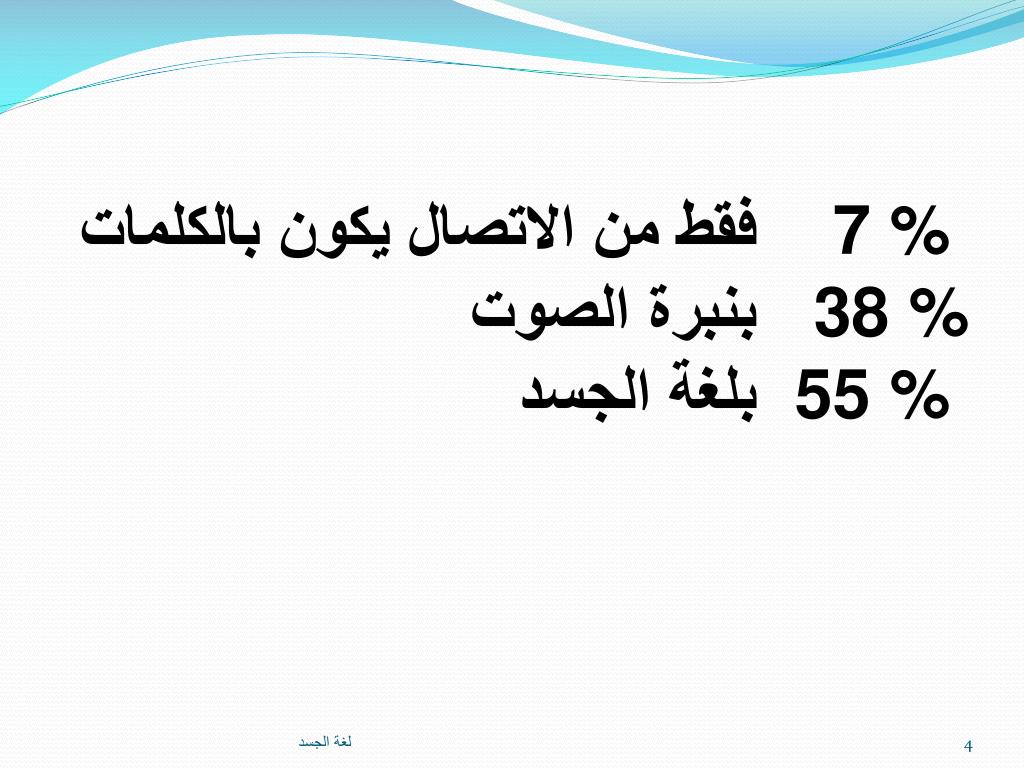 7 % فقط من الاتصال يكون بالكلمات
38 % بنبرة الصوت
55 % بلغة الجسد

لغة الجسد
4